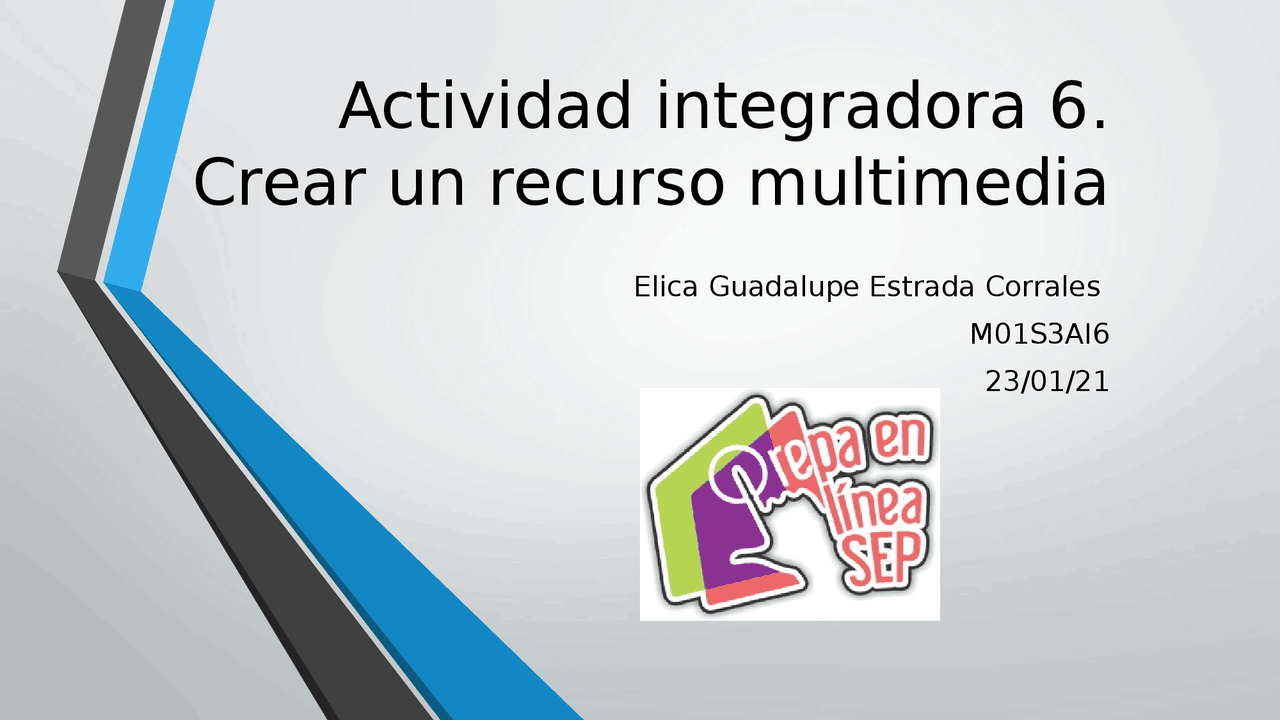 Actividad integradora 6. Crear un recurso multimedia

Elica Guadalupe Estrada Corrales

M01S3AI6

23/01/21

Prepa en línea SEP